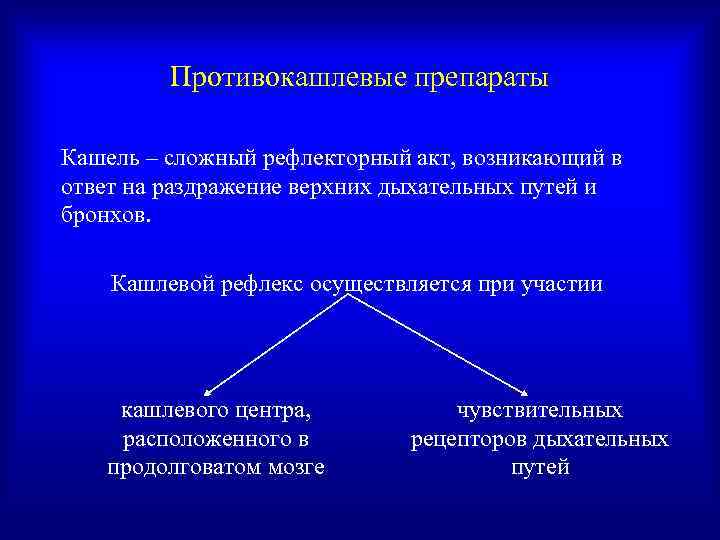 Противокашлевые препараты

Кашель – сложный рефлекторный акт, возникающий в ответ на раздражение верхних дыхательных путей и бронхов.

Кашлевой рефлекс осуществляется при участии

кашлевого центра, расположенного в продолговатом мозге

чувствительных рецепторов дыхательных путей